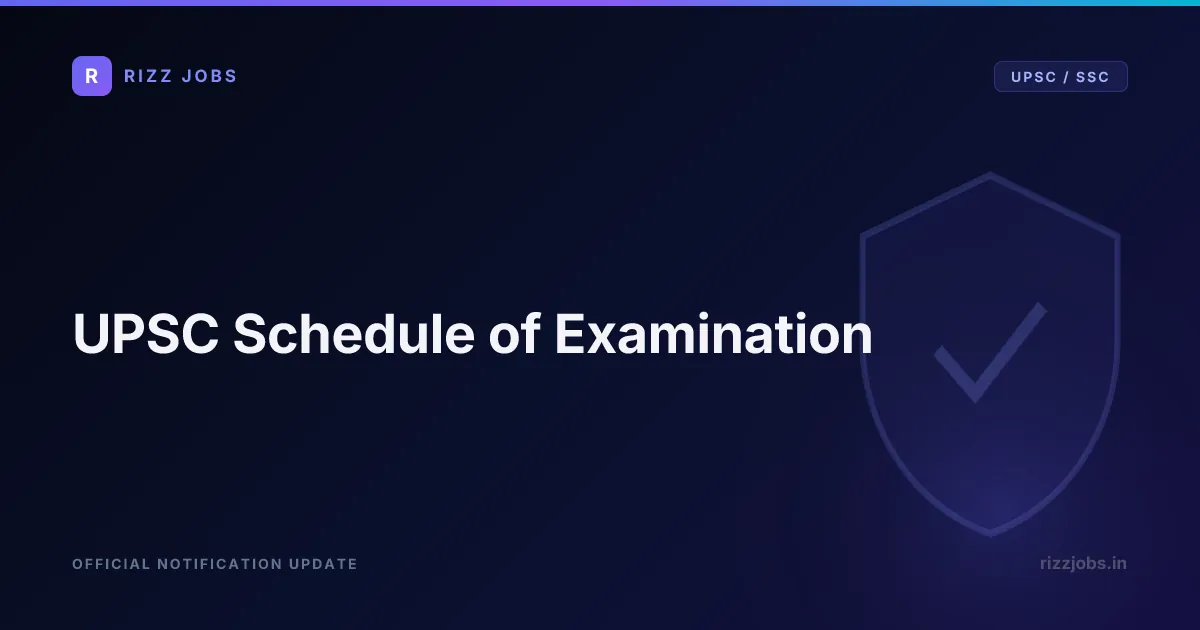 R RIZZ JOBS

UPSC / SSC

UPSC Schedule of Examination

OFFICIAL NOTIFICATION UPDATE

rizzjobs.in